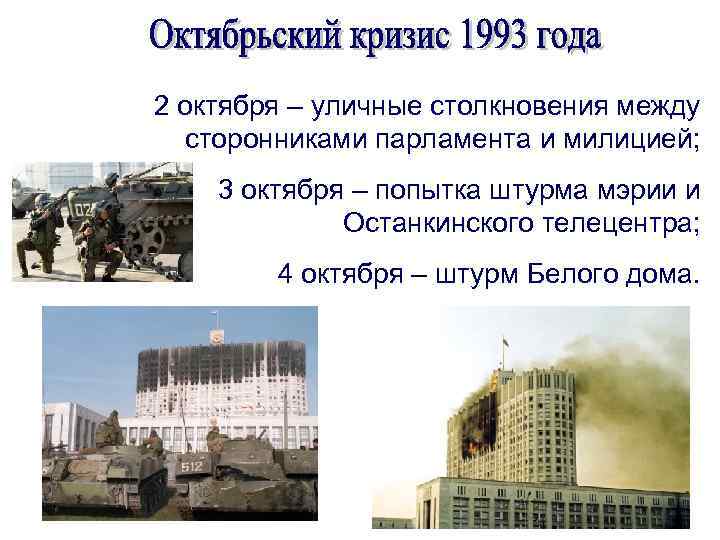 Октябрьский кризис 1993 года

2 октября – уличные столкновения между сторонниками парламента и милицией;

3 октября – попытка штурма мэрии и Останкинского телецентра;

4 октября – штурм Белого дома.

512